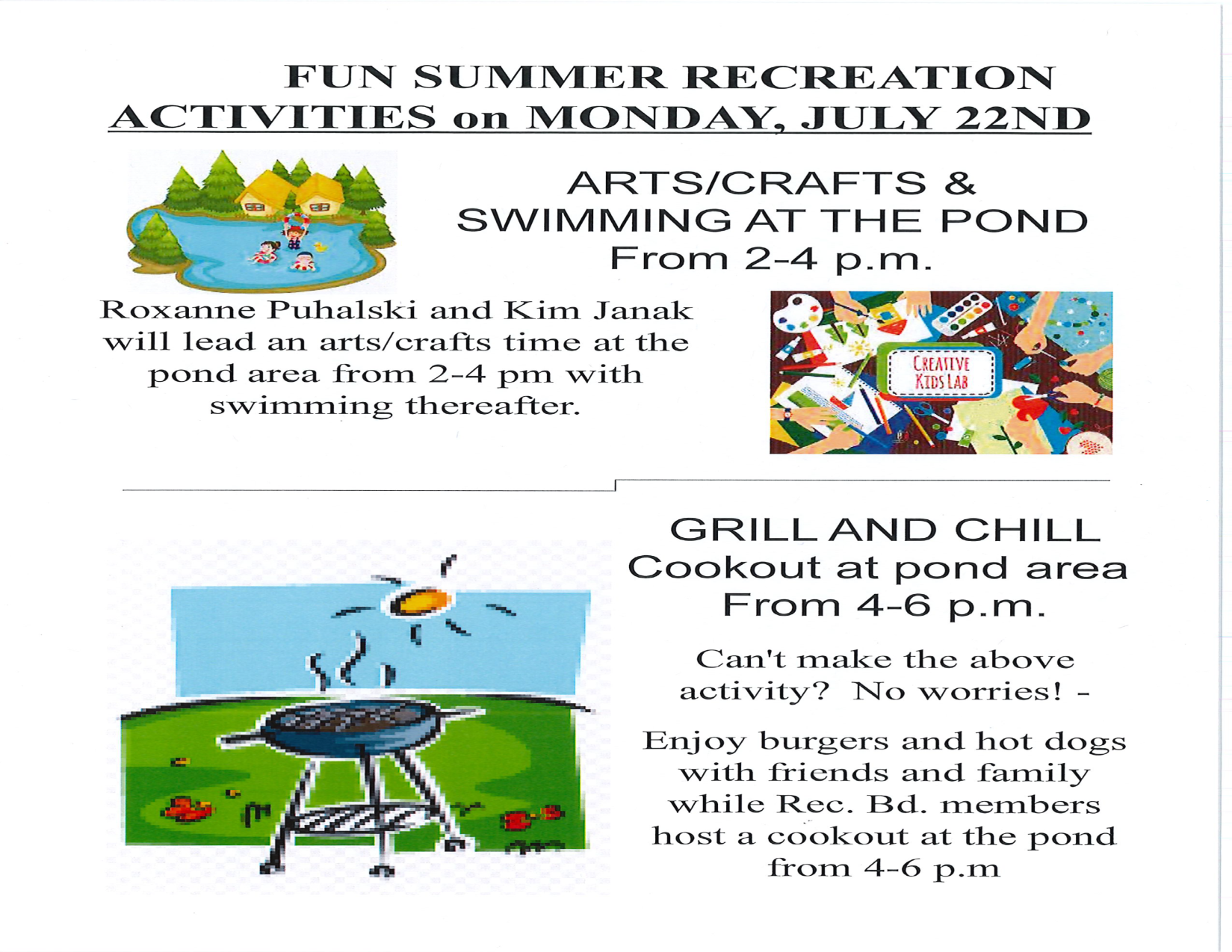 FUN SUMMER RECREATION ACTIVITIES on MONDAY, JULY 22ND

ARTS/CRAFTS & SWIMMING AT THE POND From 2-4 p.m.

Roxanne Puhalski and Kim Janak will lead an arts/crafts time at the pond area from 2-4 pm with swimming thereafter.

CREATIVE KIDS LAB

GRILL AND CHILL Cookout at pond area From 4-6 p.m.

Can't make the above activity? No worries! -

Enjoy burgers and hot dogs with friends and family while Rec. Bd. members host a cookout at the pond from 4-6 p.m